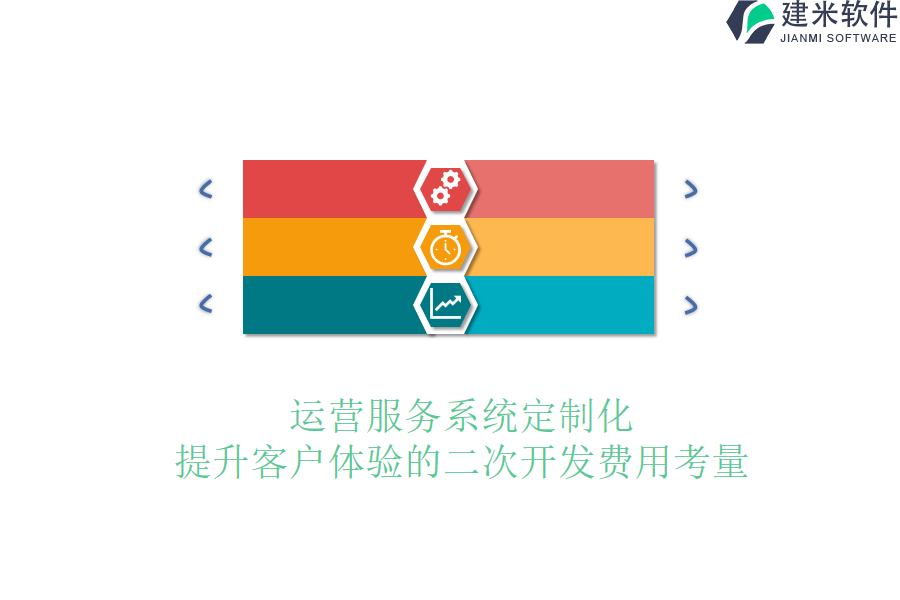 建米软件
JIANMI SOFTWARE

运营服务系统定制化
提升客户体验的二次开发费用考量